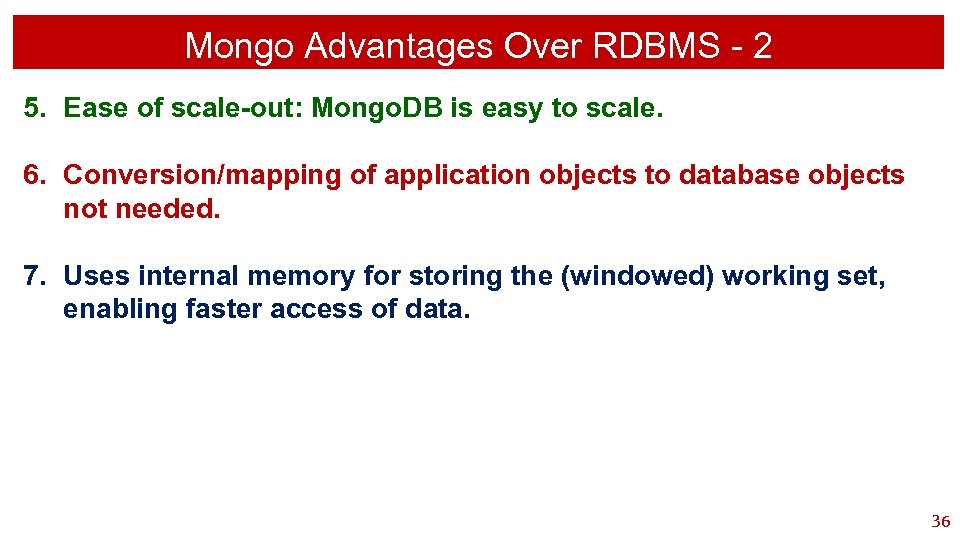 Mongo Advantages Over RDBMS - 2

5. Ease of scale-out: MongoDB is easy to scale.

6. Conversion/mapping of application objects to database objects not needed.

7. Uses internal memory for storing the (windowed) working set, enabling faster access of data.

36